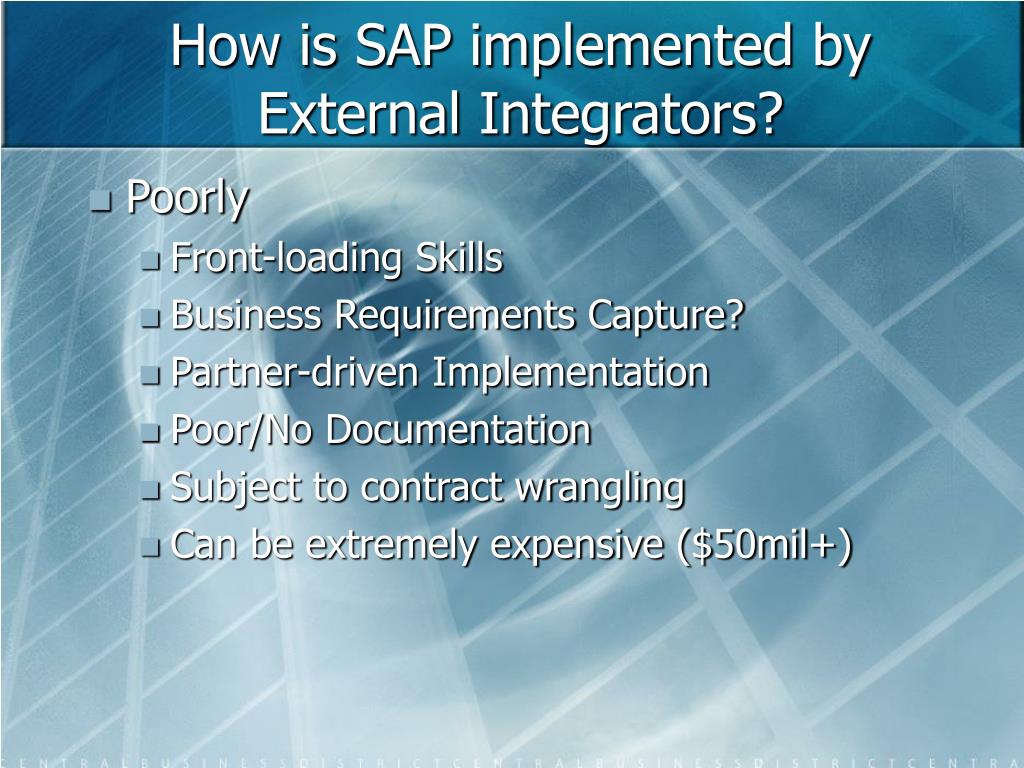 How is SAP implemented by External Integrators?

- Poorly
  - Front-loading Skills
  - Business Requirements Capture?
  - Partner-driven Implementation
  - Poor/No Documentation
  - Subject to contract wrangling
  - Can be extremely expensive (\$50mil+)

CENTRALBUSINESSDISTRICTCENTRALBUSINESSDISTRICTCENTRA